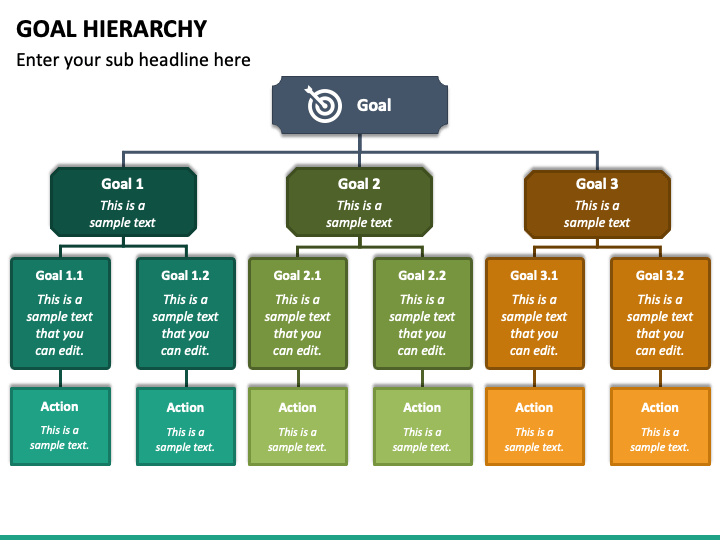 GOAL HIERARCHY

Enter your sub headline here

Goal

Goal 1
This is a sample text

Goal 2
This is a sample text

Goal 3
This is a sample text

Goal 1.1
This is a sample text that you can edit.

Goal 1.2
This is a sample text that you can edit.

Goal 2.1
This is a sample text that you can edit.

Goal 2.2
This is a sample text that you can edit.

Goal 3.1
This is a sample text that you can edit.

Goal 3.2
This is a sample text that you can edit.

Action
This is a sample text.

Action
This is a sample text.

Action
This is a sample text.

Action
This is a sample text.

Action
This is a sample text.

Action
This is a sample text.